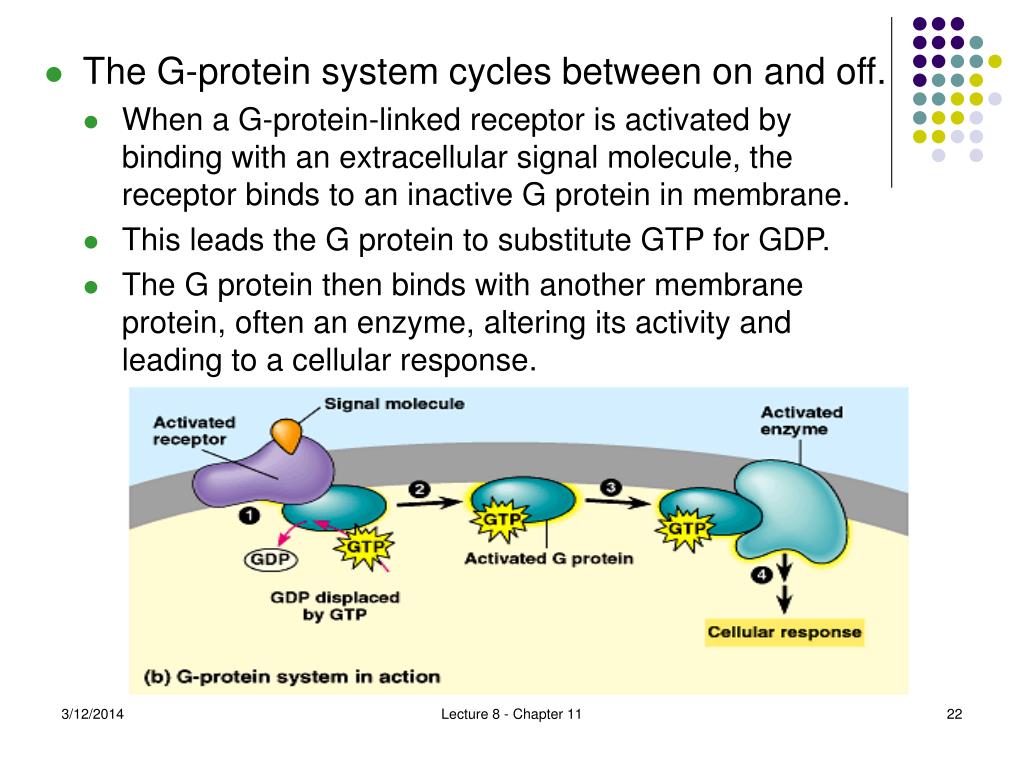 The G-protein system cycles between on and off.

When a G-protein-linked receptor is activated by binding with an extracellular signal molecule, the receptor binds to an inactive G protein in membrane.

This leads the G protein to substitute GTP for GDP.

The G protein then binds with another membrane protein, often an enzyme, altering its activity and leading to a cellular response.

Activated receptor

Signal molecule

Activated enzyme

1

2

3

4

GDP

GTP

GTP

GTP

Activated G protein

GDP displaced by GTP

Cellular response

(b) G-protein system in action

3/12/2014

Lecture 8 - Chapter 11

22